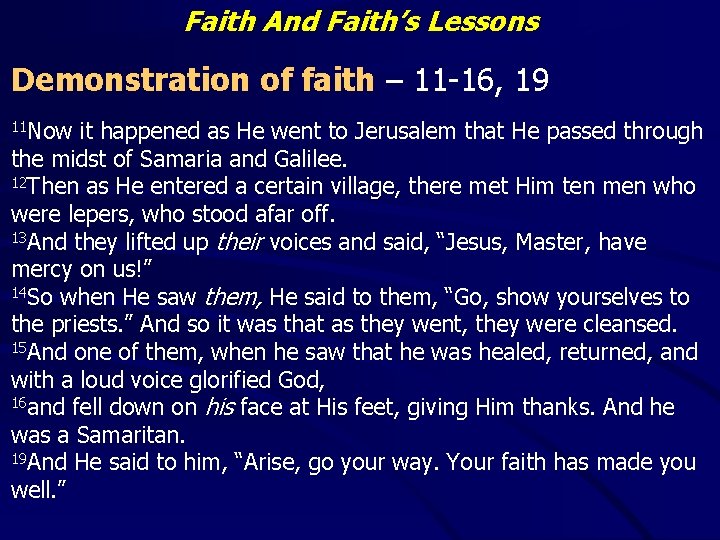 Faith And Faith's Lessons

Demonstration of faith – 11-16, 19

$^{11}$Now it happened as He went to Jerusalem that He passed through the midst of Samaria and Galilee.
$^{12}$Then as He entered a certain village, there met Him ten men who were lepers, who stood afar off.
$^{13}$And they lifted up their voices and said, "Jesus, Master, have mercy on us!"
$^{14}$So when He saw them, He said to them, "Go, show yourselves to the priests." And so it was that as they went, they were cleansed.
$^{15}$And one of them, when he saw that he was healed, returned, and with a loud voice glorified God,
$^{16}$and fell down on his face at His feet, giving Him thanks. And he was a Samaritan.
$^{19}$And He said to him, "Arise, go your way. Your faith has made you well."